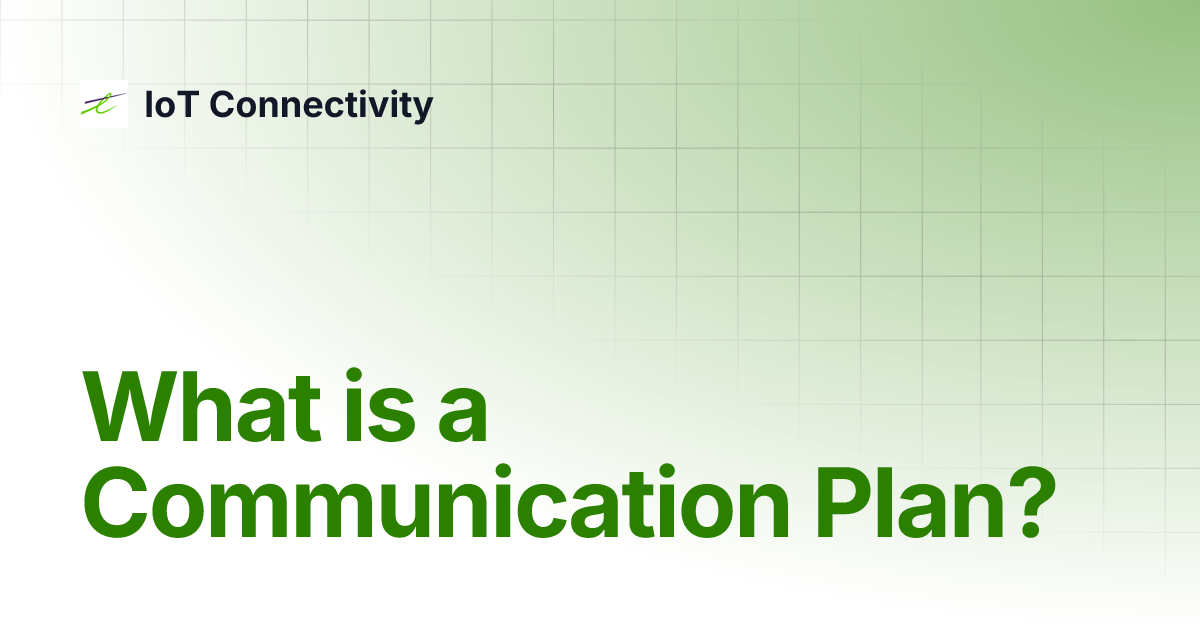 IoT Connectivity

What is a Communication Plan?